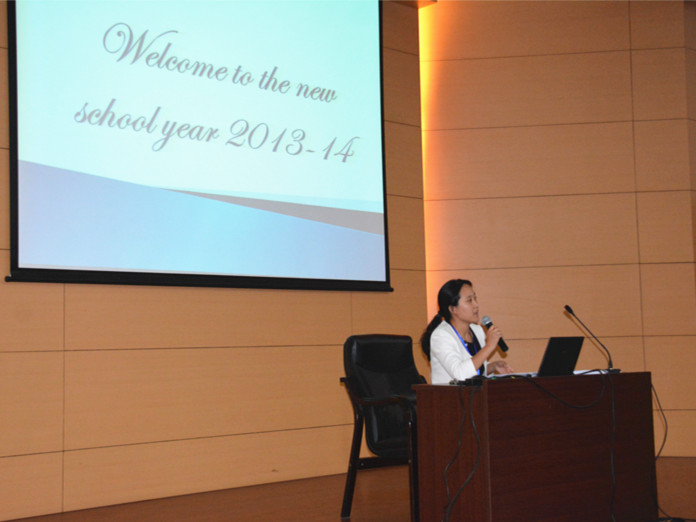 Welcome to the new school year 2013-14